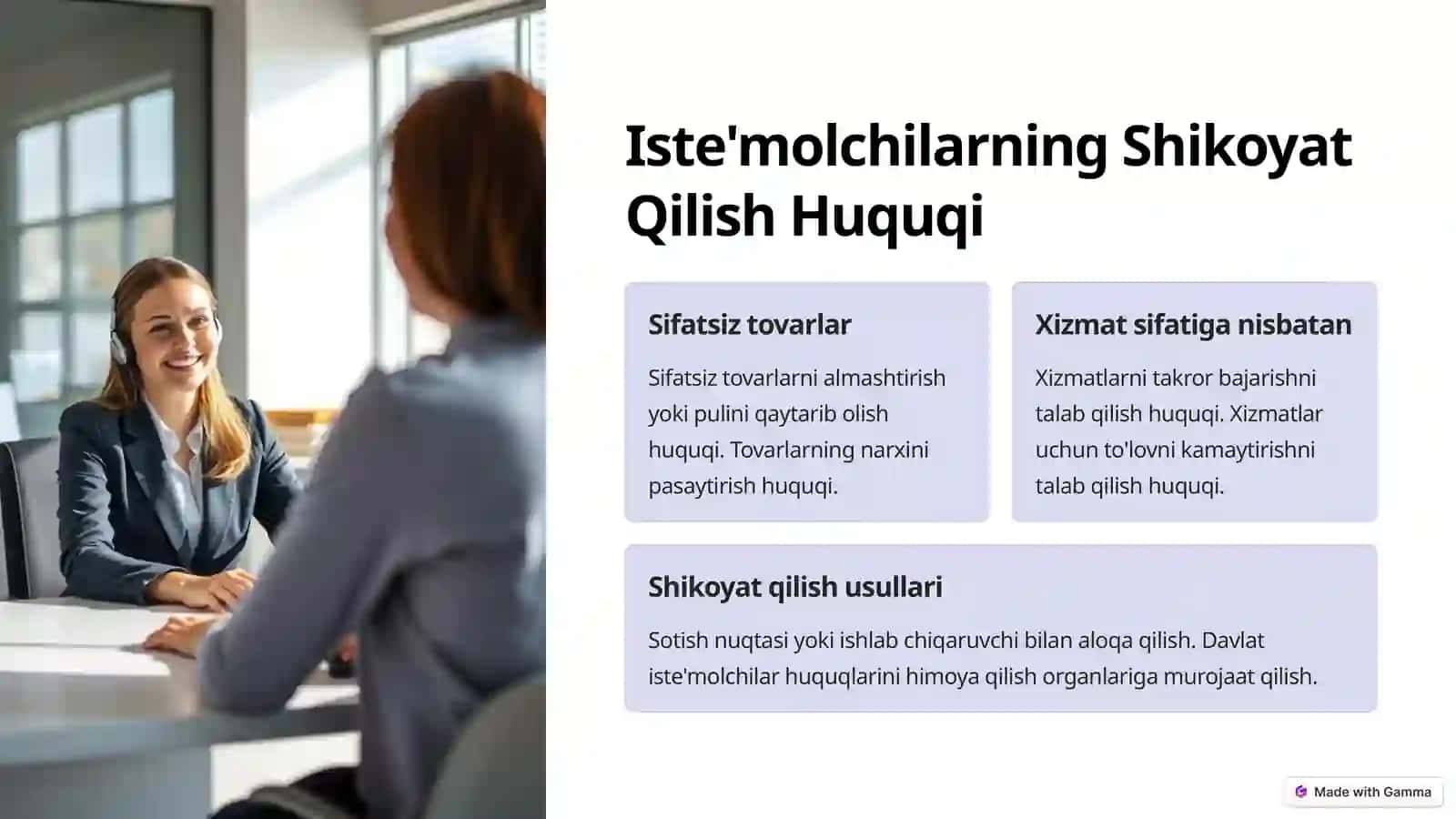 Iste'molchilarning Shikoyat Qilish Huquqi

Sifatsiz tovarlar

Sifatsiz tovarlarni almashtirish yoki pulini qaytarib olish huquqi. Tovarlarning narxini pasaytirish huquqi.

Xizmat sifatiga nisbatan

Xizmatlarni takror bajarishni talab qilish huquqi. Xizmatlar uchun to'lovni kamaytirishni talab qilish huquqi.

Shikoyat qilish usullari

Sotish nuqtasi yoki ishlab chiqaruvchi bilan aloqa qilish. Davlat iste'molchilar huquqlarini himoya qilish organlariga murojaat qilish.

Made with Gamma